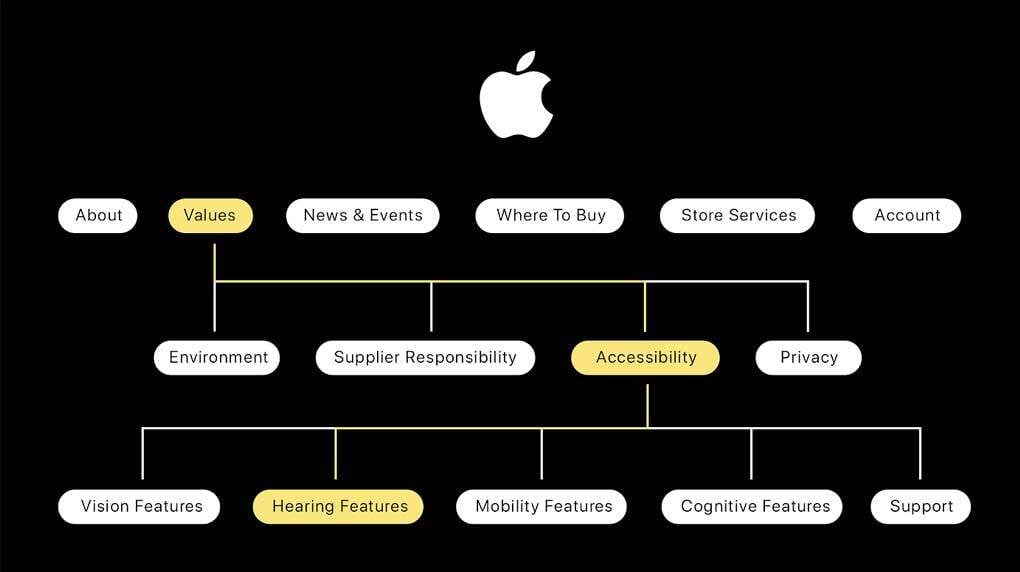 About
Values
News & Events
Where To Buy
Store Services
Account

Environment
Supplier Responsibility
Accessibility
Privacy

Vision Features
Hearing Features
Mobility Features
Cognitive Features
Support